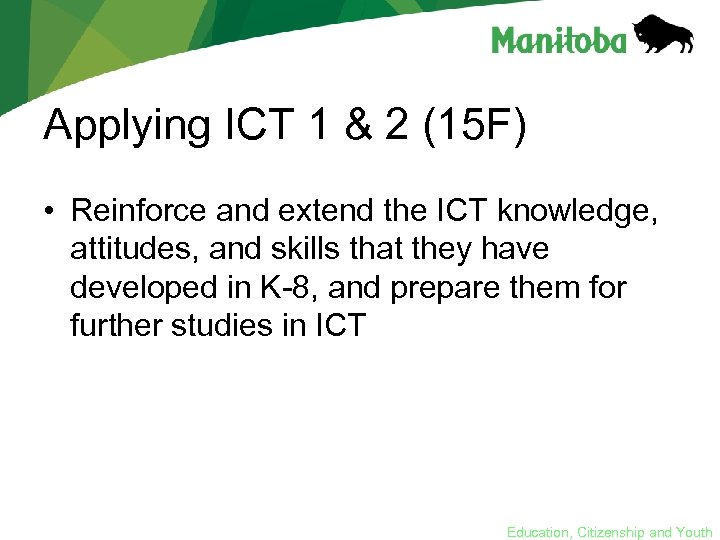 Manitoba

Applying ICT 1 & 2 (15F)

• Reinforce and extend the ICT knowledge, attitudes, and skills that they have developed in K-8, and prepare them for further studies in ICT

Education, Citizenship and Youth